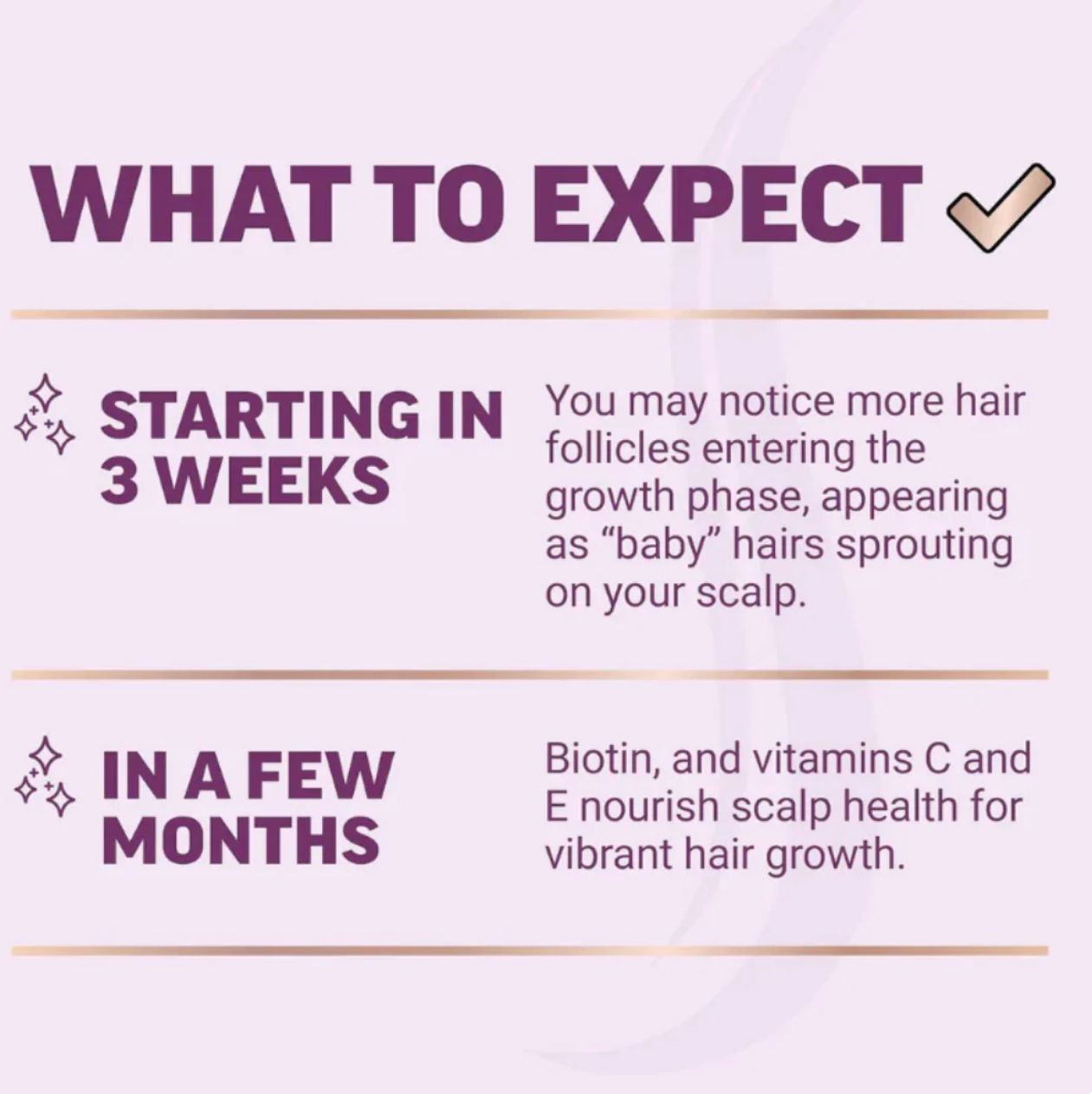 WHAT TO EXPECT

STARTING IN 3 WEEKS

You may notice more hair follicles entering the growth phase, appearing as “baby” hairs sprouting on your scalp.

IN A FEW MONTHS

Biotin, and vitamins C and E nourish scalp health for vibrant hair growth.